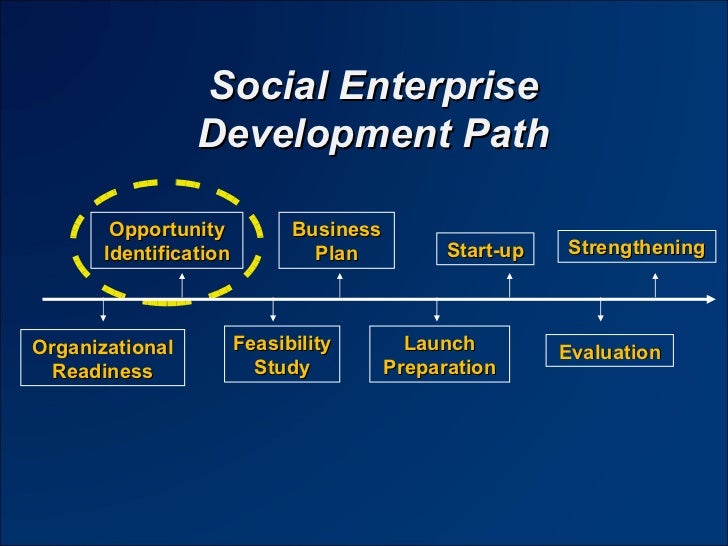 Social Enterprise Development Path

Opportunity Identification

Business Plan

Start-up

Strengthening

Organizational Readiness

Feasibility Study

Launch Preparation

Evaluation